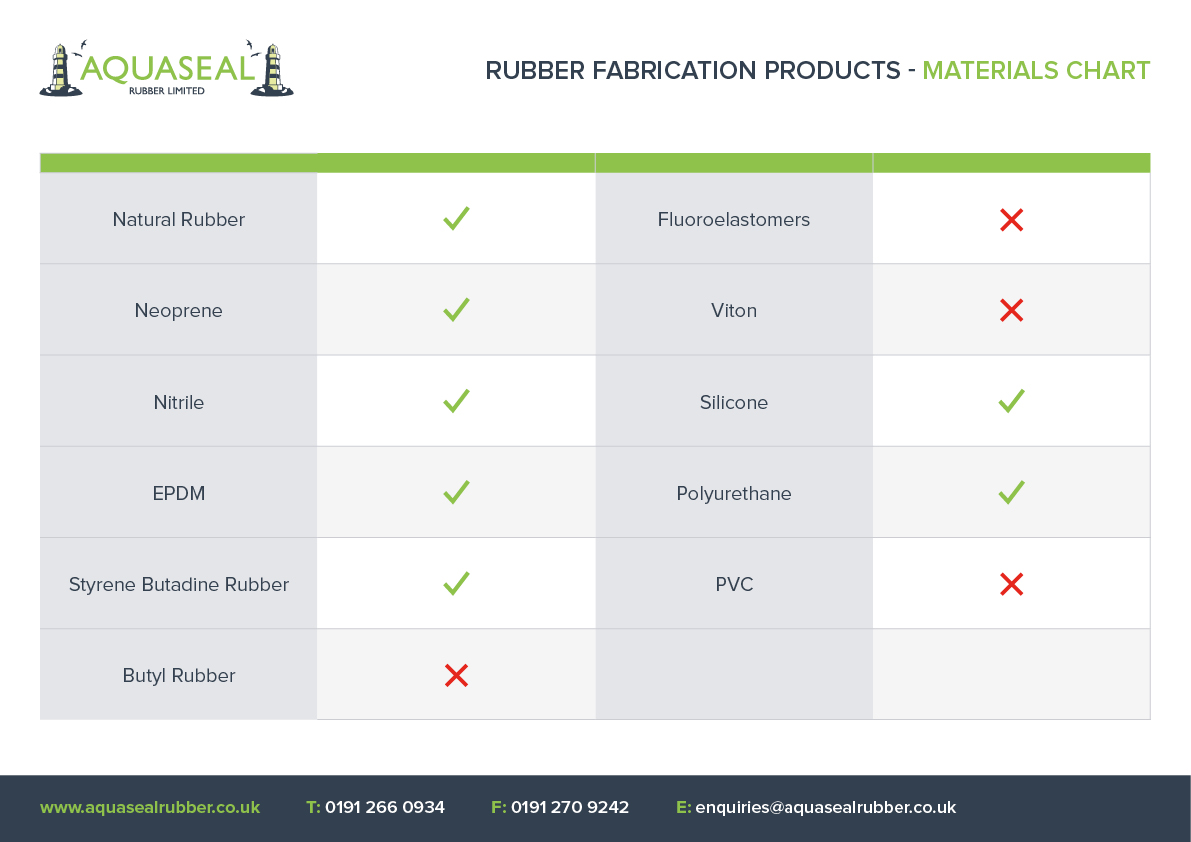 AQUASEAL
RUBBER LIMITED

RUBBER FABRICATION PRODUCTS - MATERIALS CHART

| | | | |
|---|---|---|---|
| Natural Rubber | ✓ | Fluoroelastomers | ✗ |
| Neoprene | ✓ | Viton | ✗ |
| Nitrile | ✓ | Silicone | ✓ |
| EPDM | ✓ | Polyurethane | ✓ |
| Styrene Butadine Rubber | ✓ | PVC | ✗ |
| Butyl Rubber | ✗ | | |

www.aquasealrubber.co.uk T: 0191 266 0934 F: 0191 270 9242 E: enquiries@aquasealrubber.co.uk